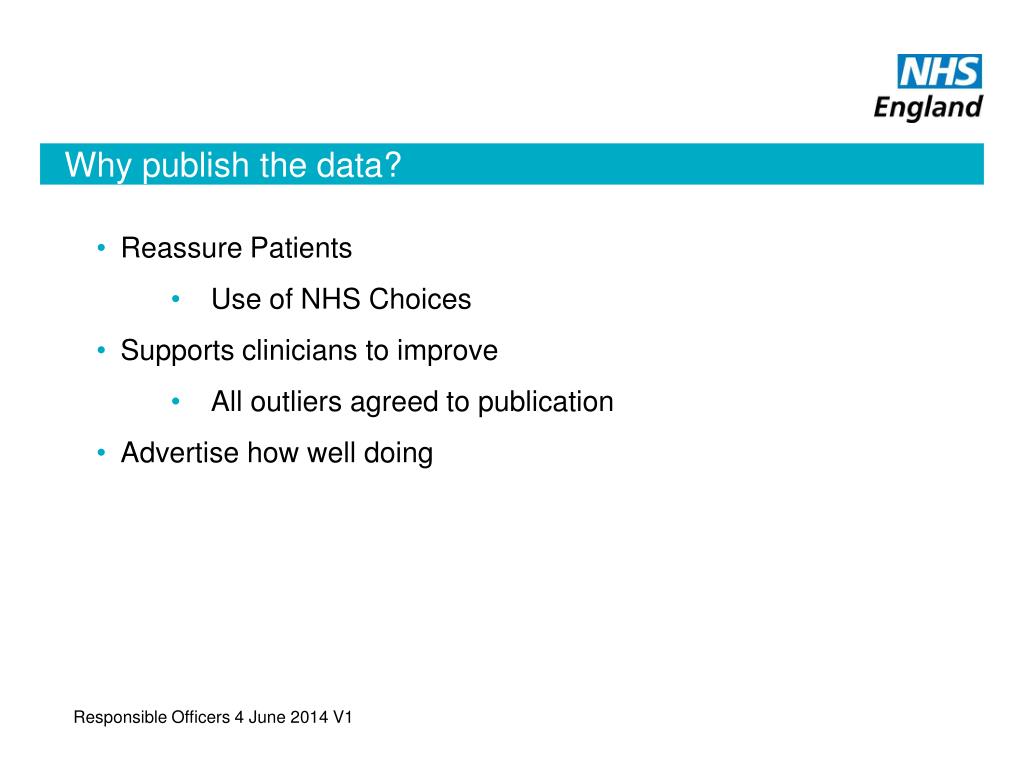 NHS
England

Why publish the data?

• Reassure Patients
  • Use of NHS Choices
• Supports clinicians to improve
  • All outliers agreed to publication
• Advertise how well doing

Responsible Officers 4 June 2014 V1